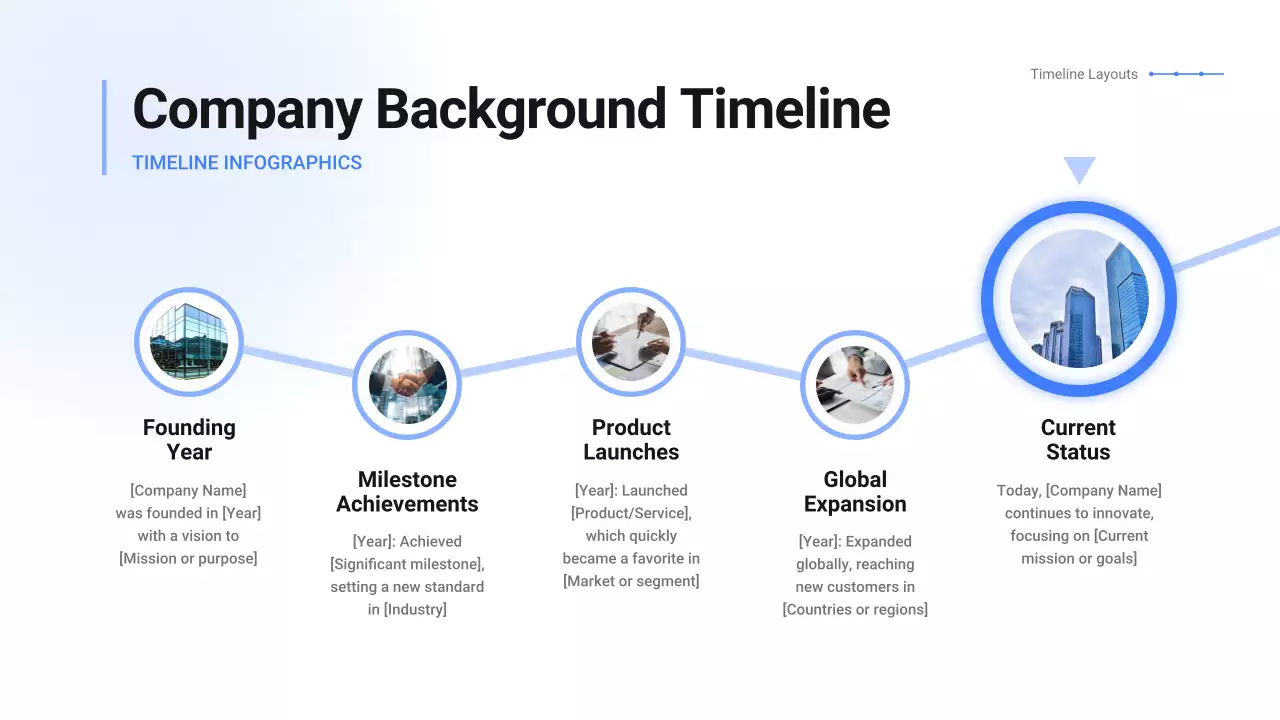 Timeline Layouts

Company Background Timeline

TIMELINE INFOGRAPHICS

Founding Year

[Company Name] was founded in [Year] with a vision to [Mission or purpose]

Milestone Achievements

[Year]: Achieved [Significant milestone], setting a new standard in [Industry]

Product Launches

[Year]: Launched [Product/Service], which quickly became a favorite in [Market or segment]

Global Expansion

[Year]: Expanded globally, reaching new customers in [Countries or regions]

Current Status

Today, [Company Name] continues to innovate, focusing on [Current mission or goals]